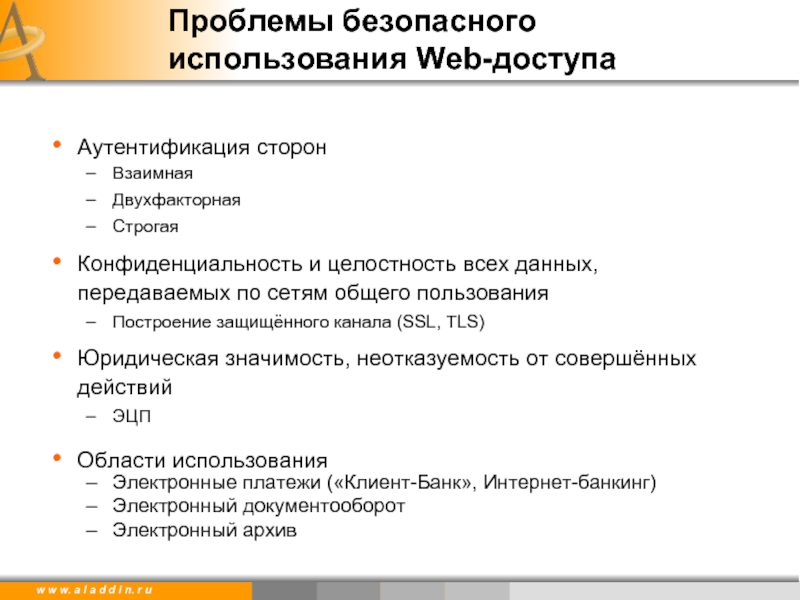 Проблемы безопасного использования Web-доступа

• Аутентификация сторон
– Взаимная
– Двухфакторная
– Строгая

• Конфиденциальность и целостность всех данных, передаваемых по сетям общего пользования
– Построение защищённого канала (SSL, TLS)

• Юридическая значимость, неотказуемость от совершённых действий
– ЭЦП

• Области использования
– Электронные платежи («Клиент-Банк», Интернет-банкинг)
– Электронный документооборот
– Электронный архив

www.aladdin.ru